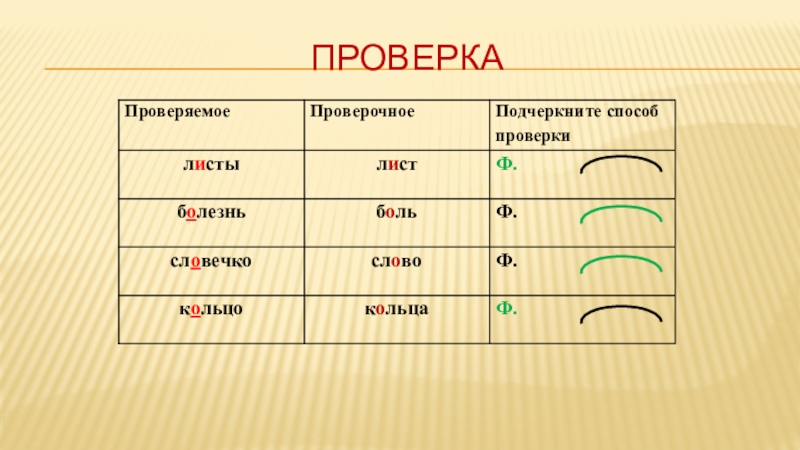 ПРОВЕРКА

| Проверяемое | Проверочное | Подчеркните способ проверки |
|---|---|---|
| листы | лист | Ф. |
| болезнь | боль | Ф. |
| словечко | слово | Ф. |
| кольцо | кольца | Ф. |